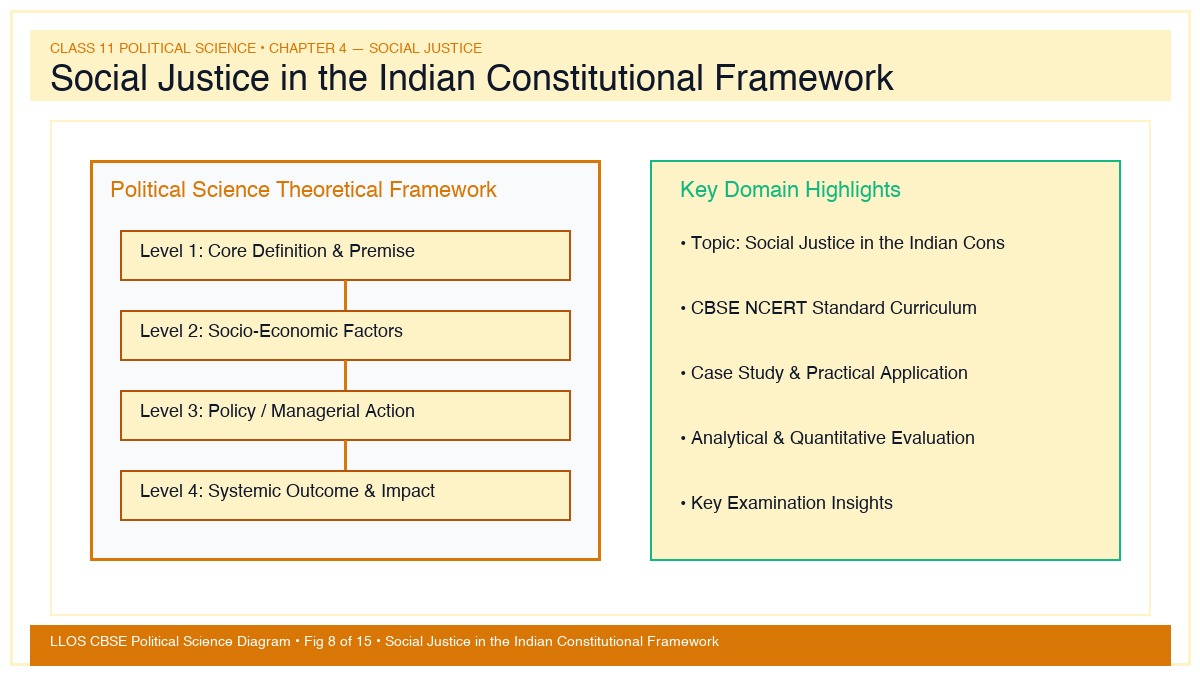 CLASS 11 POLITICAL SCIENCE • CHAPTER 4 — SOCIAL JUSTICE

Social Justice in the Indian Constitutional Framework

Political Science Theoretical Framework

Level 1: Core Definition & Premise

Level 2: Socio-Economic Factors

Level 3: Policy / Managerial Action

Level 4: Systemic Outcome & Impact

Key Domain Highlights

• Topic: Social Justice in the Indian Cons

• CBSE NCERT Standard Curriculum

• Case Study & Practical Application

• Analytical & Quantitative Evaluation

• Key Examination Insights

LLOS CBSE Political Science Diagram • Fig 8 of 15 • Social Justice in the Indian Constitutional Framework